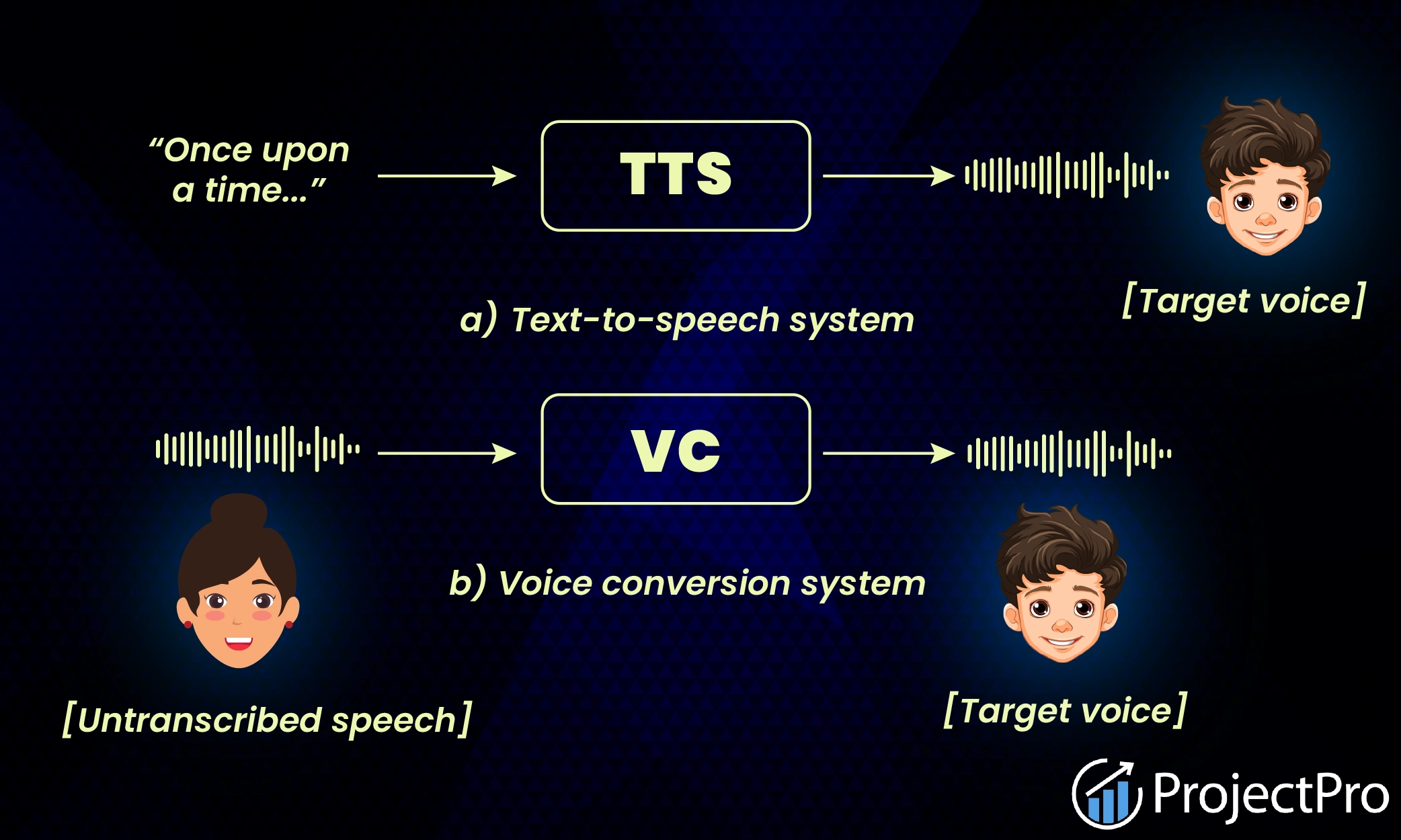 “Once upon a time...”

TTS

[Target voice]

a) Text-to-speech system

VC

b) Voice conversion system

[Untranscribed speech]

[Target voice]

ProjectPro